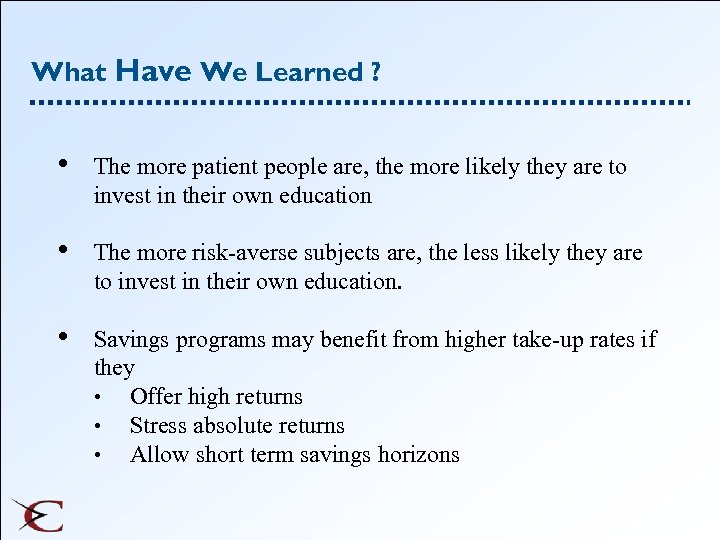 What Have We Learned ?

• The more patient people are, the more likely they are to invest in their own education

• The more risk-averse subjects are, the less likely they are to invest in their own education.

• Savings programs may benefit from higher take-up rates if they
  • Offer high returns
  • Stress absolute returns
  • Allow short term savings horizons